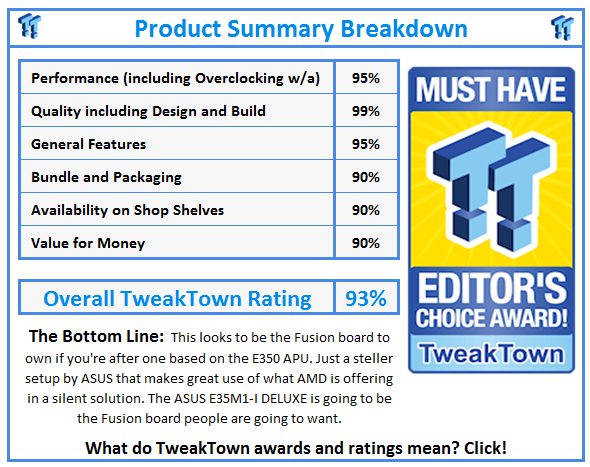 Product Summary Breakdown

| Performance (including Overclocking w/a) | 95% |
|---|---|
| Quality including Design and Build | 99% |
| General Features | 95% |
| Bundle and Packaging | 90% |
| Availability on Shop Shelves | 90% |
| Value for Money | 90% |

| Overall TweakTown Rating | 93% |
|---|---|

MUST HAVE

EDITOR'S CHOICE AWARD!

TweakTown

The Bottom Line: This looks to be the Fusion board to own if you're after one based on the E350 APU. Just a steller setup by ASUS that makes great use of what AMD is offering in a silent solution. The ASUS E35M1-I DELUXE is going to be the Fusion board people are going to want.

What do TweakTown awards and ratings mean? Click!